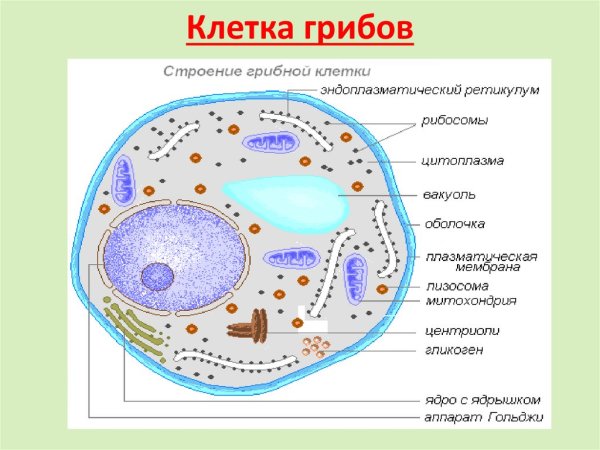 Клетка грибов

Строение грибной клетки

эндоплазматический ретикулум

рибосомы

цитоплазма

вакуоль

оболочка

плазматическая мембрана

лизосома

митохондрия

центриоли

гликоген

ядро с ядрышком

аппарат Гольджи